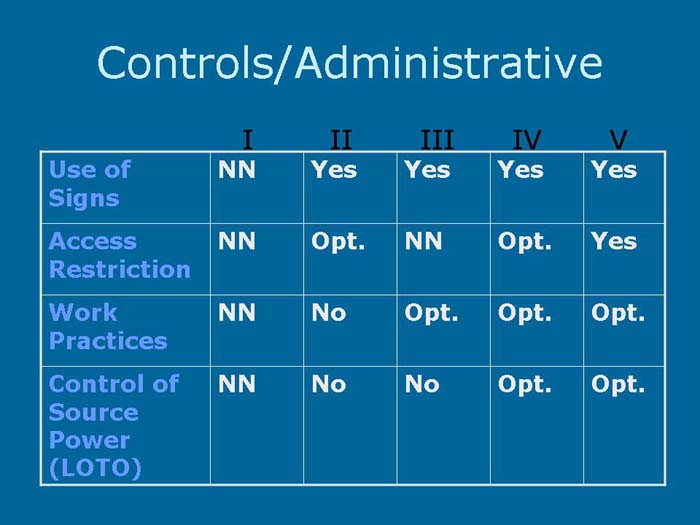 Controls/Administrative

| | I | II | III | IV | V |
|---|---|---|---|---|---|
| Use of Signs | NN | Yes | Yes | Yes | Yes |
| Access Restriction | NN | Opt. | NN | Opt. | Yes |
| Work Practices | NN | No | Opt. | Opt. | Opt. |
| Control of Source Power (LOTO) | NN | No | No | Opt. | Opt. |